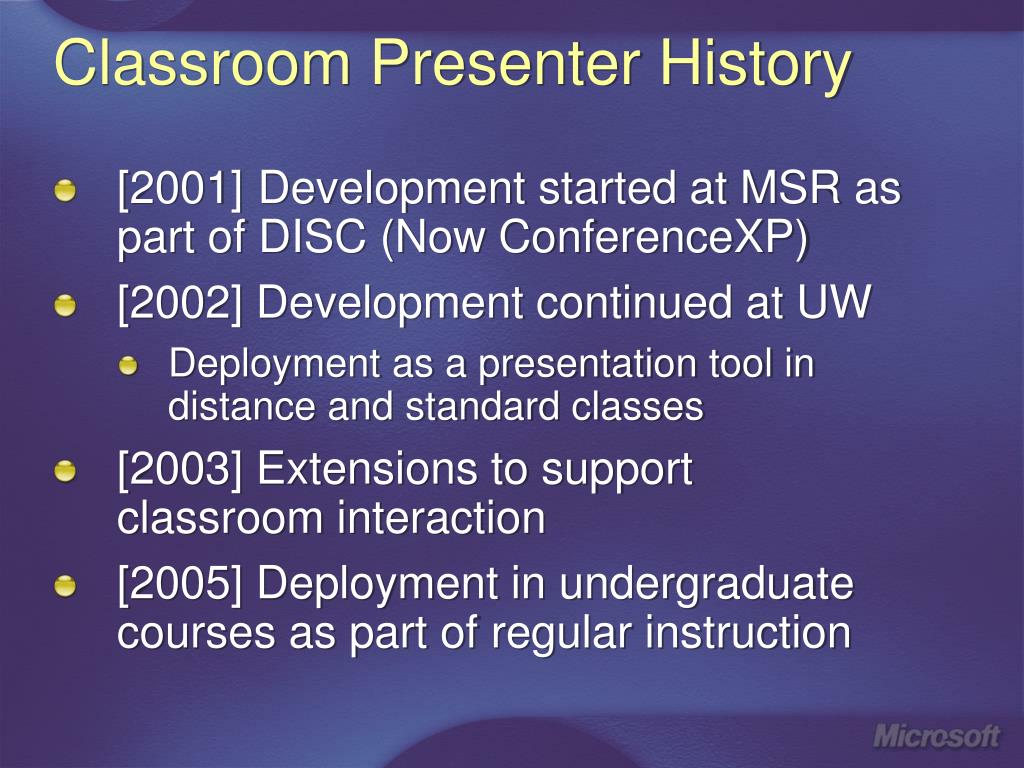 Classroom Presenter History

[2001] Development started at MSR as part of DISC (Now ConferenceXP)

[2002] Development continued at UW

Deployment as a presentation tool in distance and standard classes

[2003] Extensions to support classroom interaction

[2005] Deployment in undergraduate courses as part of regular instruction

Microsoft